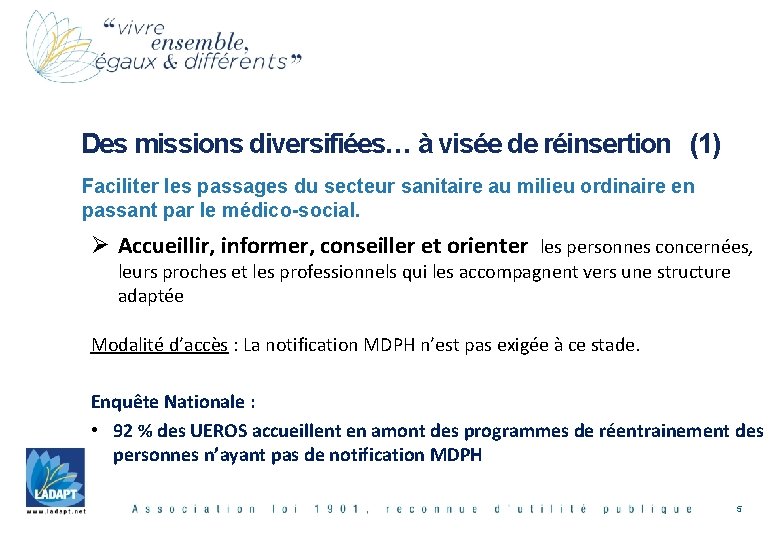 “vivre ensemble, égaux & différents”

Des missions diversifiées… à visée de réinsertion (1)

Faciliter les passages du secteur sanitaire au milieu ordinaire en passant par le médico-social.

➢ Accueillir, informer, conseiller et orienter les personnes concernées, leurs proches et les professionnels qui les accompagnent vers une structure adaptée

Modalité d’accès : La notification MDPH n’est pas exigée à ce stade.

Enquête Nationale :

• 92 % des UEROS accueillent en amont des programmes de réentrainement des personnes n’ayant pas de notification MDPH

L'ADAPT
www.ladapt.net

Association loi 1901, reconnue d'utilité publique

5